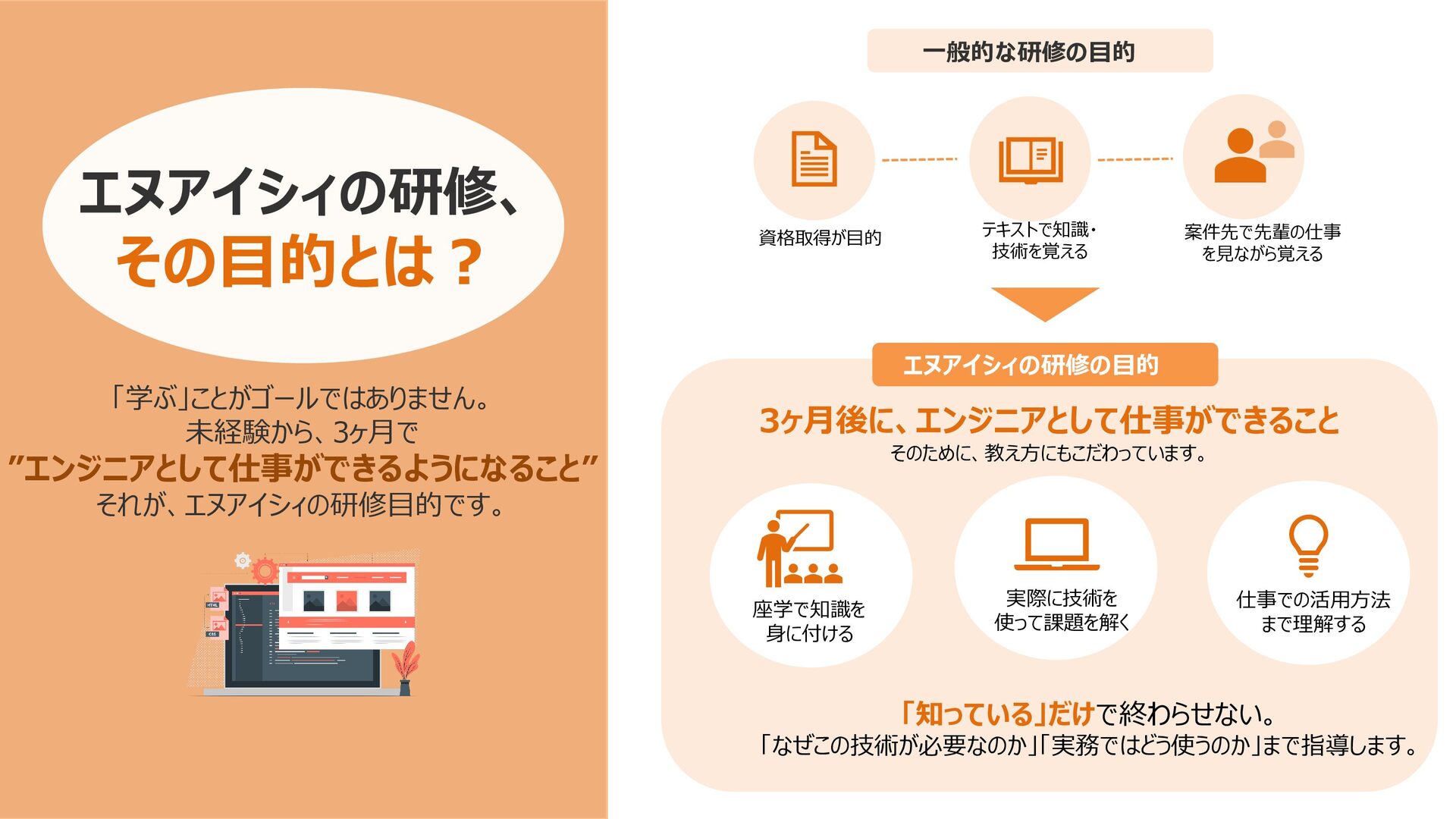 エヌアイシィの研修、
その目的とは？

「学ぶ」ことがゴールではありません。
未経験から、3ヶ月で
”エンジニアとして仕事ができるようになること”
それが、エヌアイシィの研修目的です。

HTML

CSS

一般的な研修の目的

資格取得が目的

テキストで知識・技術を覚える

案件先で先輩の仕事を見ながら覚える

エヌアイシィの研修の目的

3ヶ月後に、エンジニアとして仕事ができること
そのために、教え方にもこだわっています。

座学で知識を身に付ける

実際に技術を使って課題を解く

仕事での活用方法まで理解する

「知っている」だけで終わらせない。
「なぜこの技術が必要なのか」「実務ではどう使うのか」まで指導します。